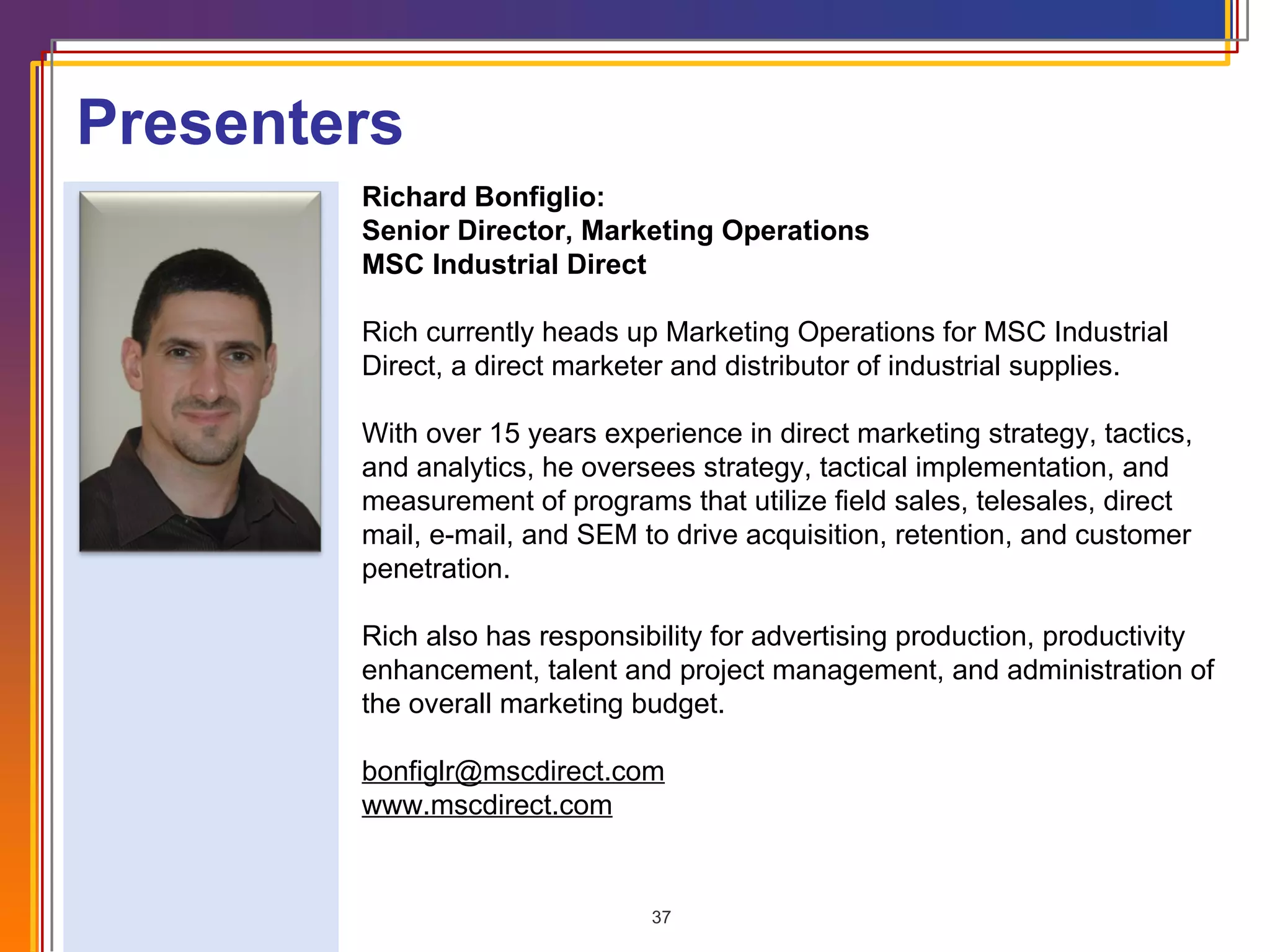 Presenters

Richard Bonfiglio:
Senior Director, Marketing Operations
MSC Industrial Direct

Rich currently heads up Marketing Operations for MSC Industrial Direct, a direct marketer and distributor of industrial supplies.

With over 15 years experience in direct marketing strategy, tactics, and analytics, he oversees strategy, tactical implementation, and measurement of programs that utilize field sales, telesales, direct mail, e-mail, and SEM to drive acquisition, retention, and customer penetration.

Rich also has responsibility for advertising production, productivity enhancement, talent and project management, and administration of the overall marketing budget.

bonfiglr@mscdirect.com
www.mscdirect.com

37